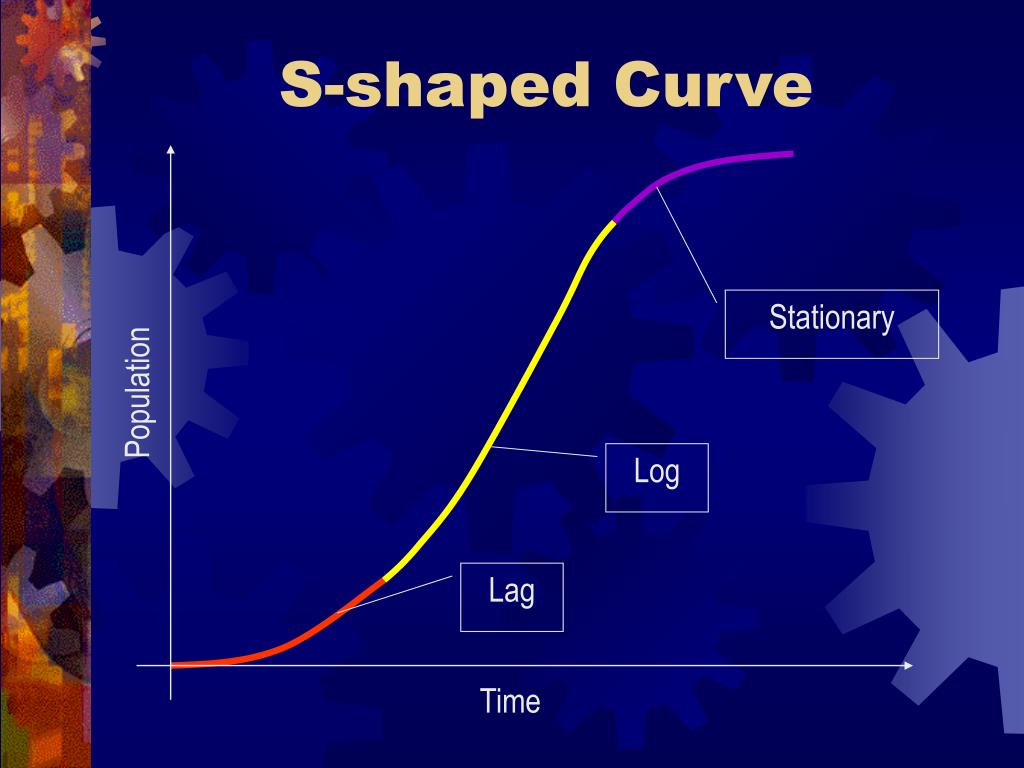 S-shaped Curve

Population

Stationary

Log

Lag

Time